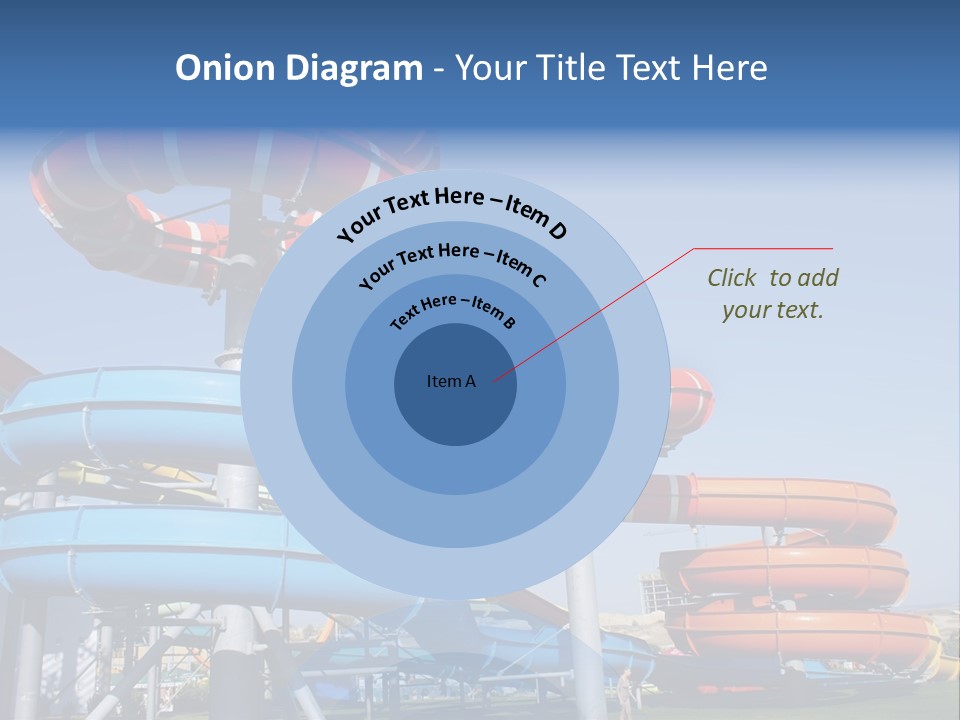 Onion Diagram - Your Title Text Here

Your Text Here – Item D

Your Text Here – Item C

Text Here – Item B

Item A

Click to add your text.